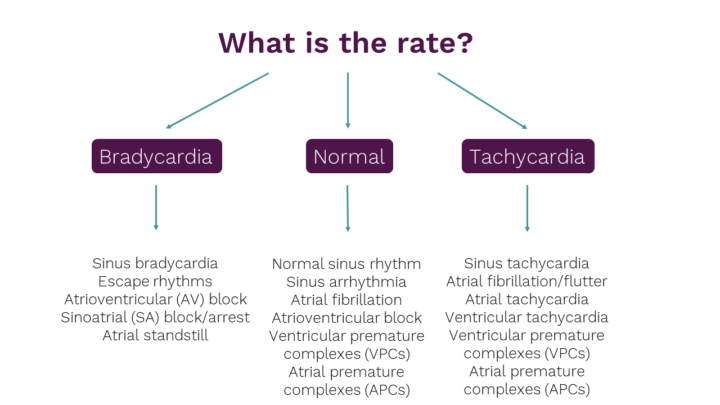 What is the rate?

Bradycardia

Sinus bradycardia
Escape rhythms
Atrioventricular (AV) block
Sinoatrial (SA) block/arrest
Atrial standstill

Normal

Normal sinus rhythm
Sinus arrhythmia
Atrial fibrillation
Atrioventricular block
Ventricular premature complexes (VPCs)
Atrial premature complexes (APCs)

Tachycardia

Sinus tachycardia
Atrial fibrillation/flutter
Atrial tachycardia
Ventricular tachycardia
Ventricular premature complexes (VPCs)
Atrial premature complexes (APCs)